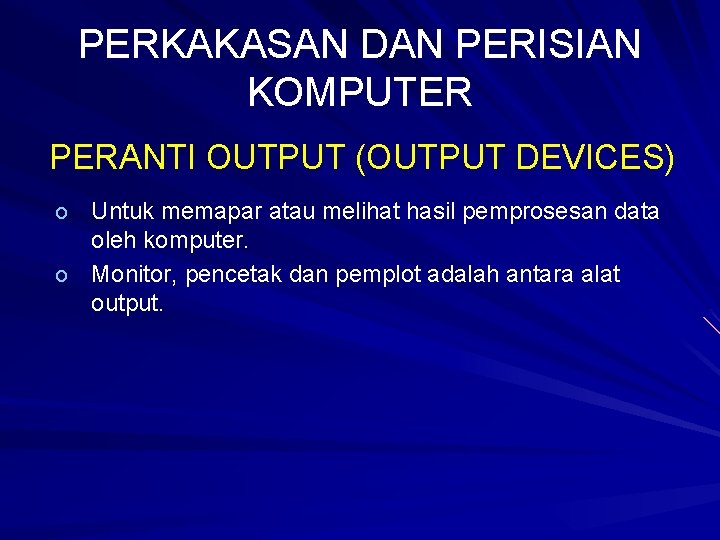 PERKAKASAN DAN PERISIAN KOMPUTER

PERANTI OUTPUT (OUTPUT DEVICES)

o Untuk memapar atau melihat hasil pemprosesan data oleh komputer.

o Monitor, pencetak dan pemplot adalah antara alat output.